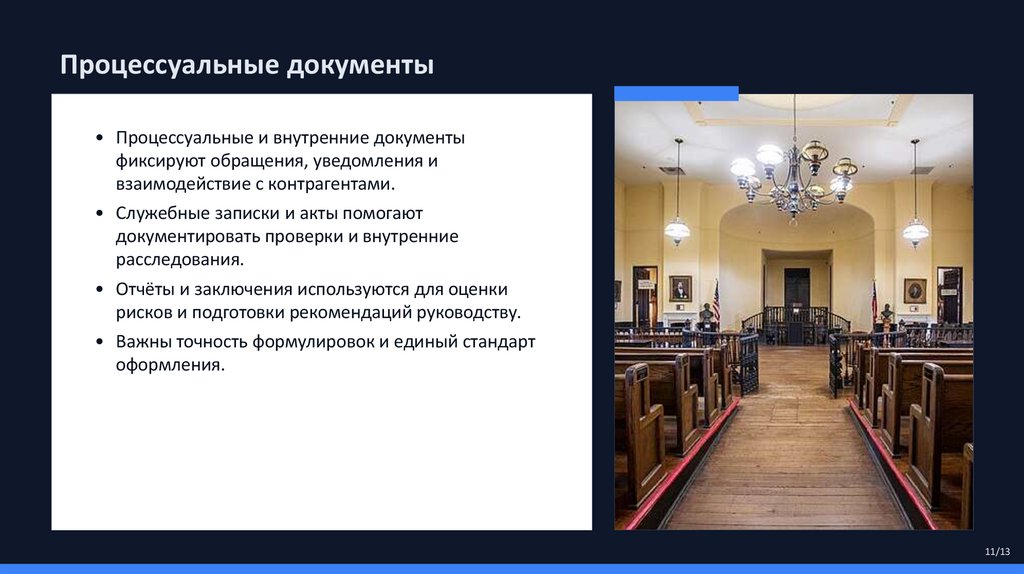 Процессуальные документы

• Процессуальные и внутренние документы фиксируют обращения, уведомления и взаимодействие с контрагентами.

• Служебные записки и акты помогают документировать проверки и внутренние расследования.

• Отчёты и заключения используются для оценки рисков и подготовки рекомендаций руководству.

• Важны точность формулировок и единый стандарт оформления.

11/13